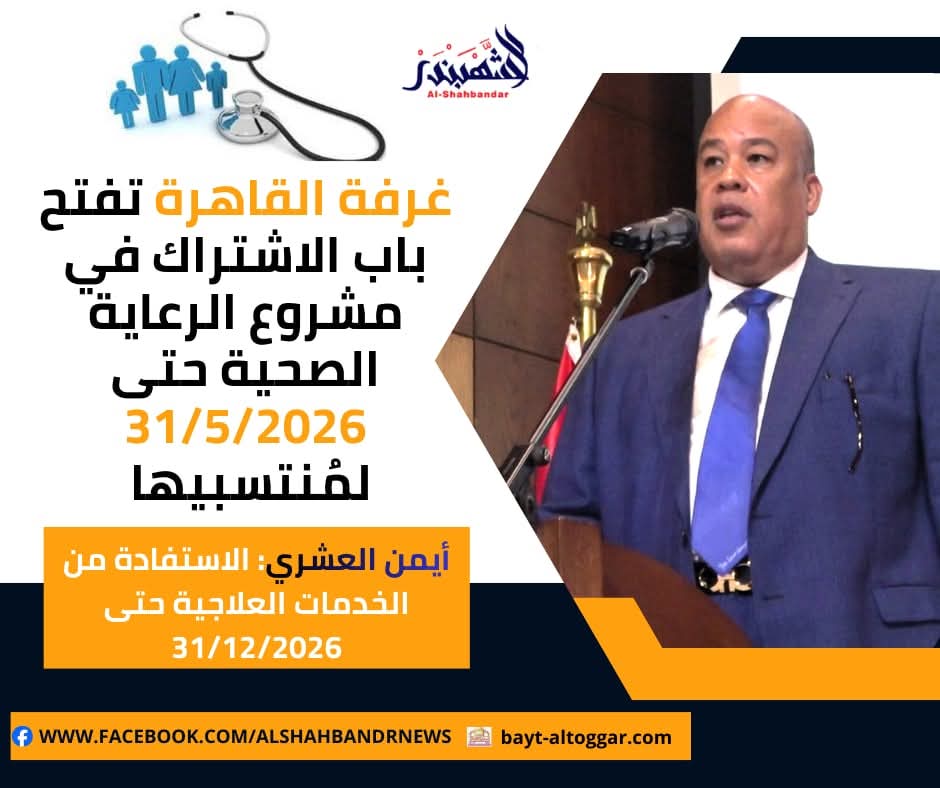 الشهبندر
Al-Shahbandar

غرفة القاهرة تفتح باب الاشتراك في مشروع الرعاية الصحية حتى 31/5/2026 لمُنتسبيها

أيمن العشري: الاستفادة من الخدمات العلاجية حتى 31/12/2026

WWW.FACEBOOK.COM/ALSHAHBANDRNEWS
bayt-altoggar.com